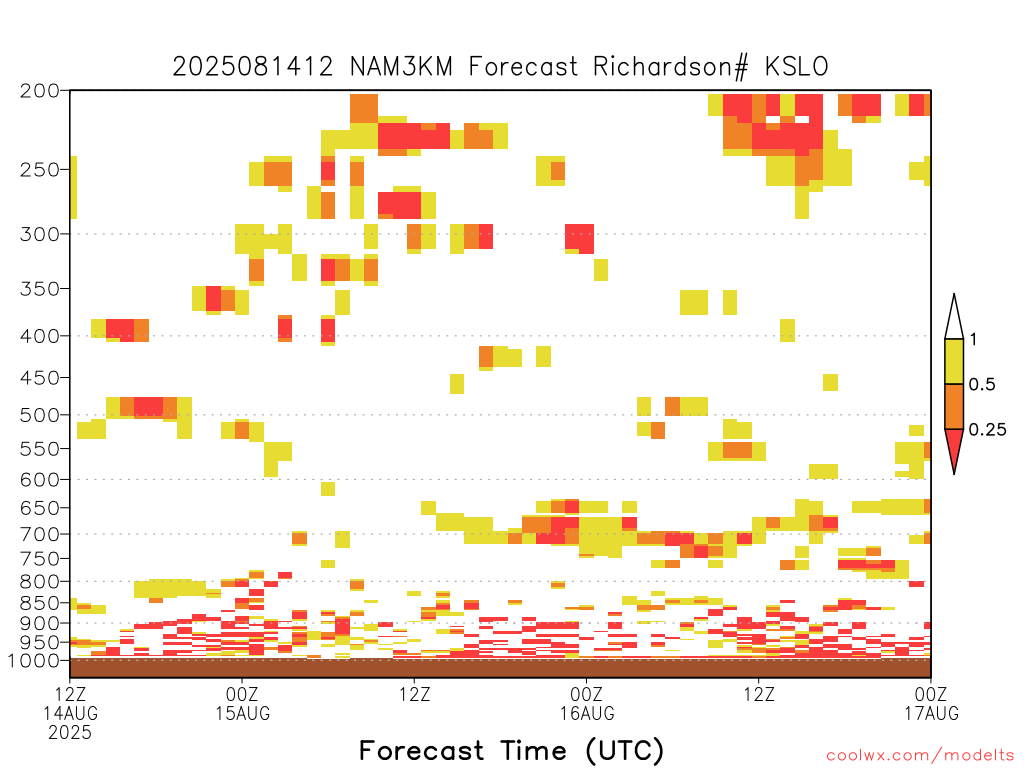 2025081412 NAM3KM Forecast Richardson# KSLO

200
250
300
350
400
450
500
550
600
650
700
750
800
850
900
950
1000

1
0.5
0.25

12Z
14AUG
2025

00Z
15AUG

12Z

00Z
16AUG

12Z

00Z
17AUG

Forecast Time (UTC)

coolwx.com/modelts